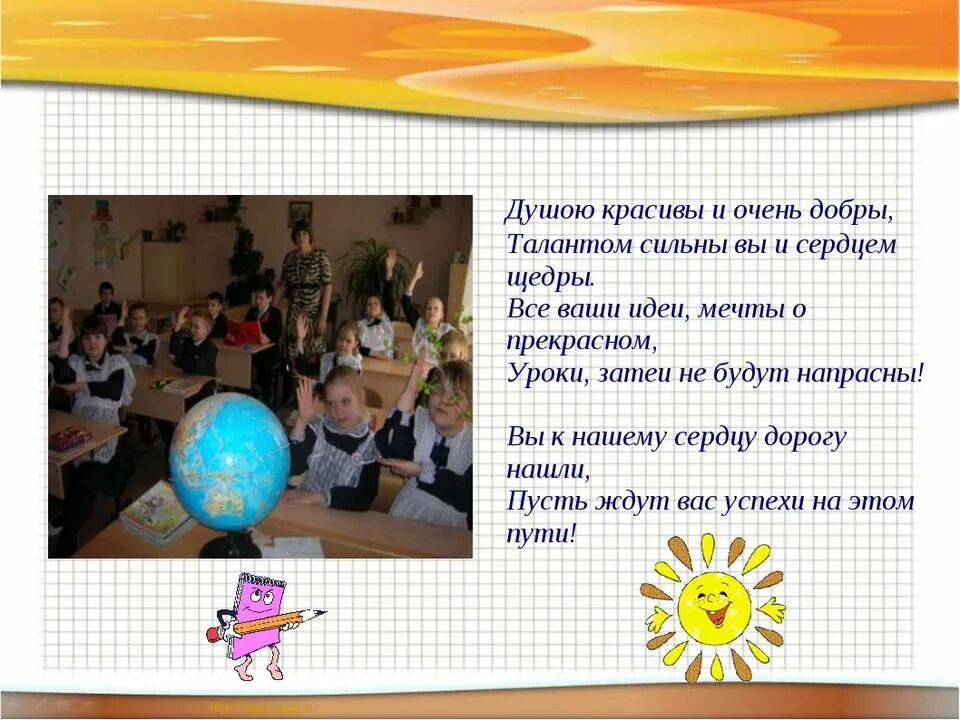 Душою красивы и очень добры,
Талантом сильны вы и сердцем щедры.
Все ваши идеи, мечты о прекрасном,
Уроки, затеи не будут напрасны!

Вы к нашему сердцу дорогу нашли,
Пусть ждут вас успехи на этом пути!